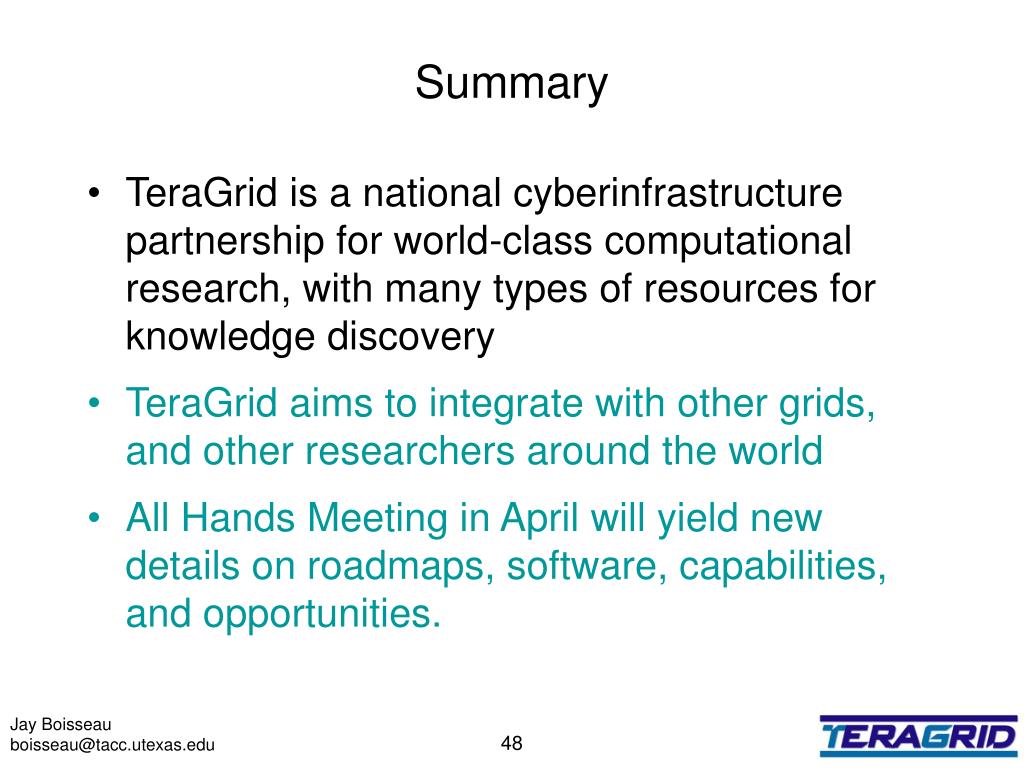 Summary

• TeraGrid is a national cyberinfrastructure partnership for world-class computational research, with many types of resources for knowledge discovery

• TeraGrid aims to integrate with other grids, and other researchers around the world

• All Hands Meeting in April will yield new details on roadmaps, software, capabilities, and opportunities.

Jay Boisseau
boisseau@tacc.utexas.edu

48

TERAGRID